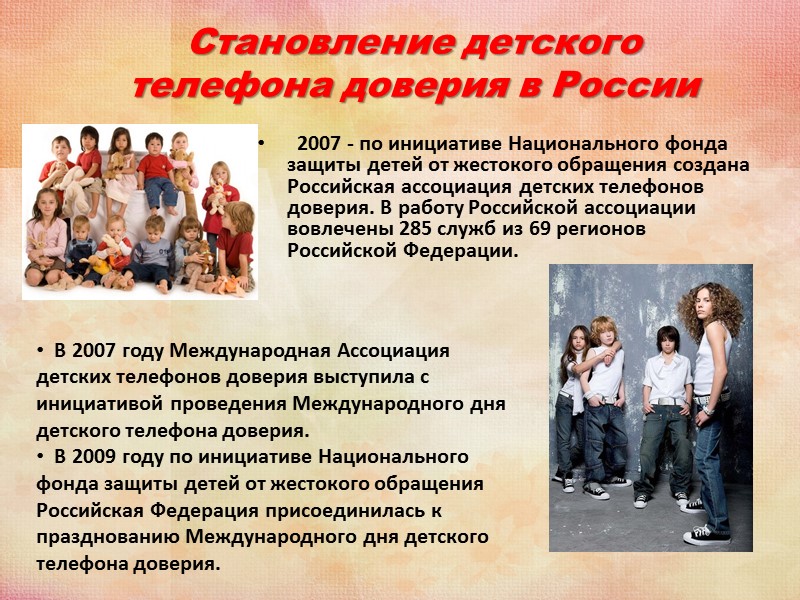 Становление детского телефона доверия в России

• 2007 - по инициативе Национального фонда защиты детей от жестокого обращения создана Российская ассоциация детских телефонов доверия. В работу Российской ассоциации вовлечены 285 служб из 69 регионов Российской Федерации.

• В 2007 году Международная Ассоциация детских телефонов доверия выступила с инициативой проведения Международного дня детского телефона доверия.
• В 2009 году по инициативе Национального фонда защиты детей от жестокого обращения Российская Федерация присоединилась к празднованию Международного дня детского телефона доверия.